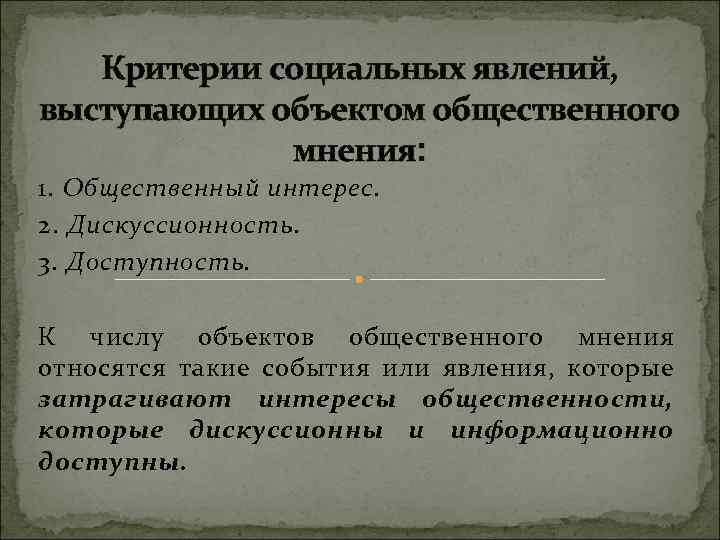 Критерии социальных явлений, выступающих объектом общественного мнения:

1. Общественный интерес.
2. Дискуссионность.
3. Доступность.

К числу объектов общественного мнения относятся такие события или явления, которые затрагивают интересы общественности, которые дискуссионны и информационно доступны.